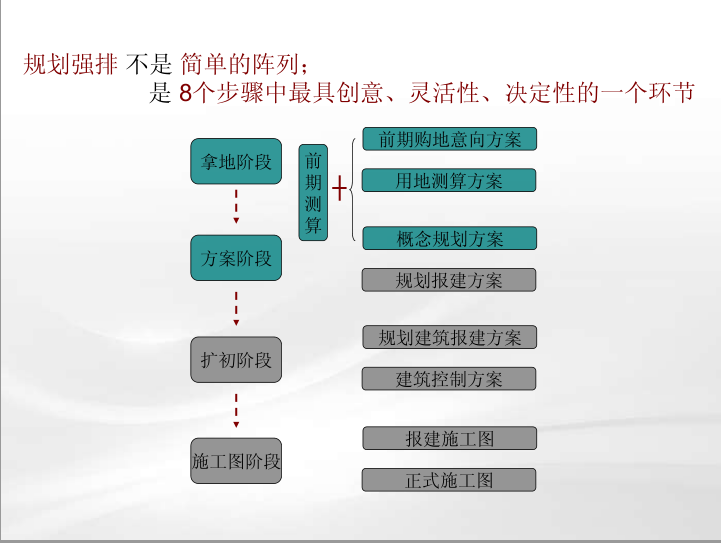 规划强排 不是 简单的阵列；

是 8个步骤中最具创意、灵活性、决定性的一个环节

拿地阶段

方案阶段

扩初阶段

施工图阶段

前期测算

+

前期购地意向方案

用地测算方案

概念规划方案

规划报建方案

规划建筑报建方案

建筑控制方案

报建施工图

正式施工图